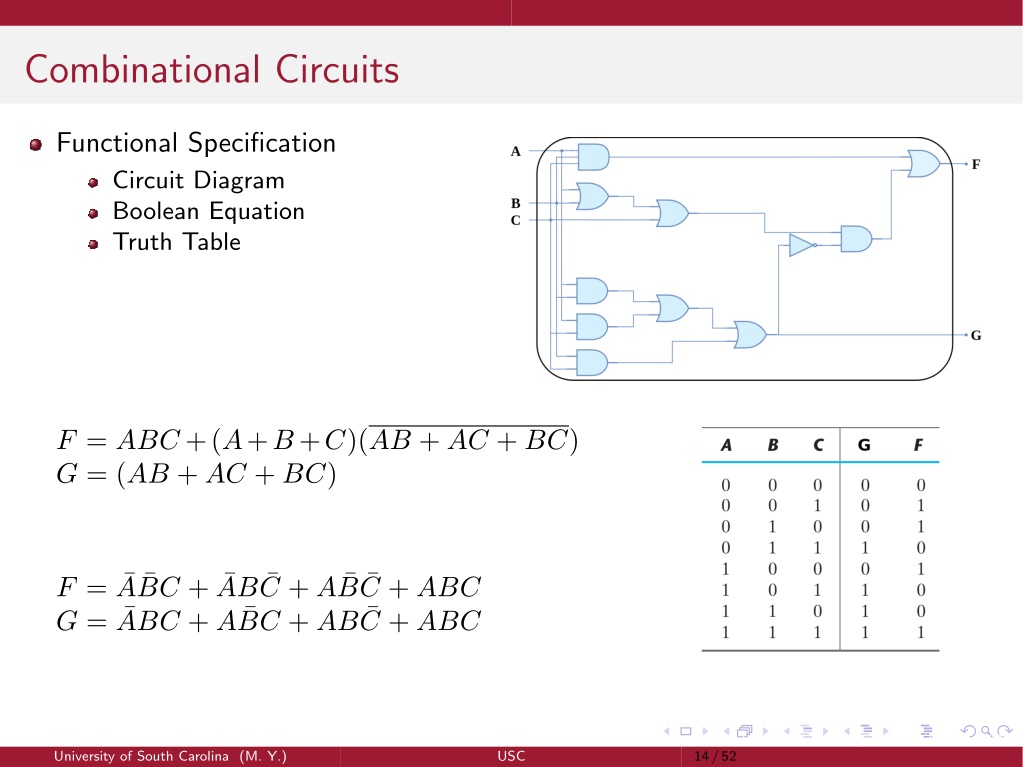 Combinational Circuits

Functional Specification
Circuit Diagram
Boolean Equation
Truth Table

A
B
C
F
G

$F = ABC + (A+B+C)(\overline{AB + AC + BC})$
$G = (AB + AC + BC)$

$F = \bar{A}\bar{B}C + \bar{A}B\bar{C} + A\bar{B}\bar{C} + ABC$
$G = \bar{A}BC + A\bar{B}C + AB\bar{C} + ABC$

| A | B | C | G | F |
|---|---|---|---|---|
| 0 | 0 | 0 | 0 | 0 |
| 0 | 0 | 1 | 0 | 1 |
| 0 | 1 | 0 | 0 | 1 |
| 0 | 1 | 1 | 1 | 0 |
| 1 | 0 | 0 | 0 | 1 |
| 1 | 0 | 1 | 1 | 0 |
| 1 | 1 | 0 | 1 | 0 |
| 1 | 1 | 1 | 1 | 1 |

University of South Carolina (M. Y.) USC 14 / 52